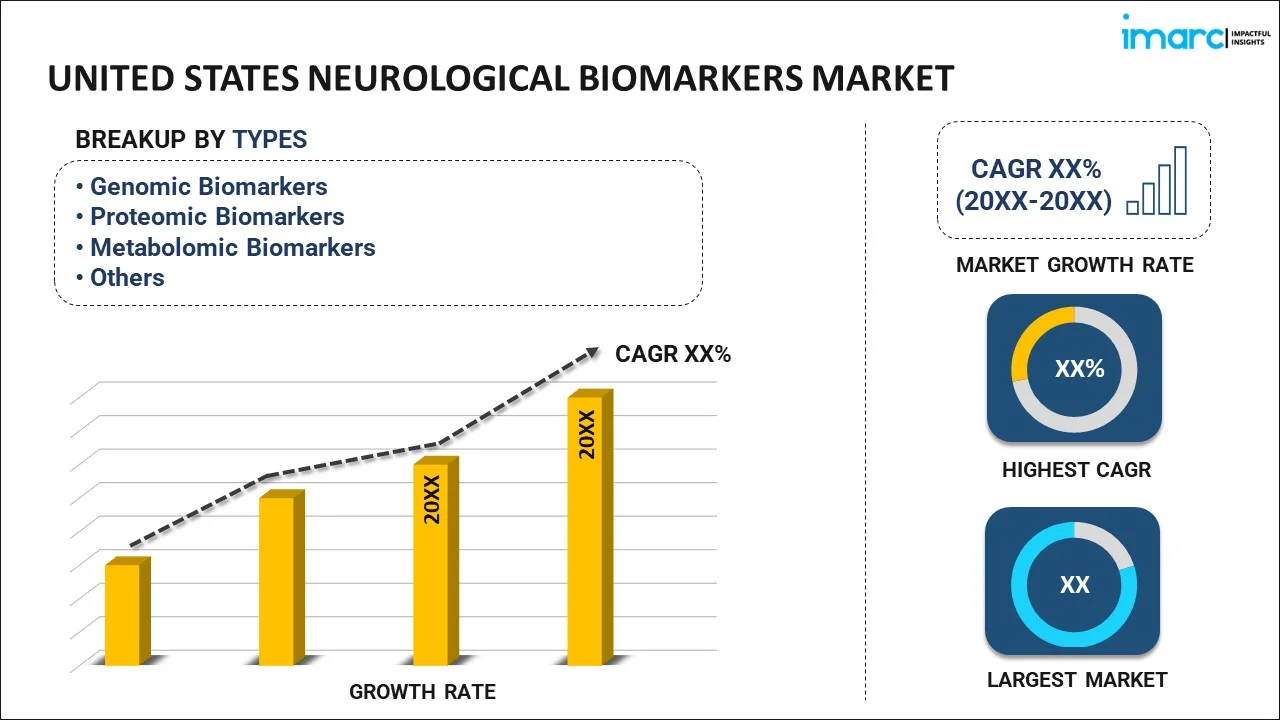 imarc IMPACTFUL INSIGHTS

UNITED STATES NEUROLOGICAL BIOMARKERS MARKET

BREAKUP BY TYPES

• Genomic Biomarkers
• Proteomic Biomarkers
• Metabolomic Biomarkers
• Others

CAGR XX%

20XX

20XX

GROWTH RATE

CAGR XX%
(20XX-20XX)

MARKET GROWTH RATE

XX%

HIGHEST CAGR

XX

LARGEST MARKET